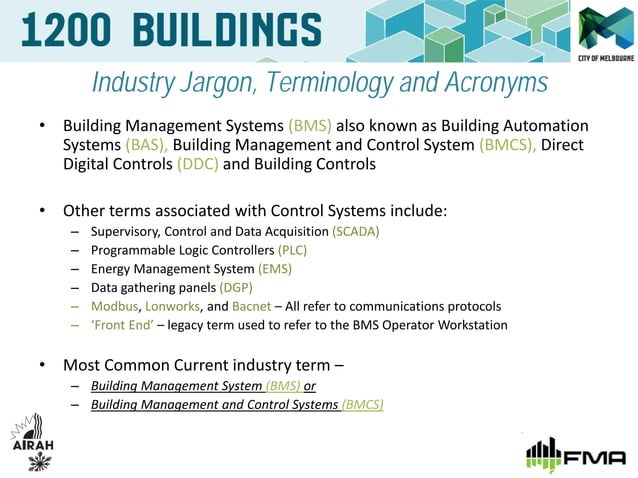 1200 BUILDINGS

CITY OF MELBOURNE

Industry Jargon, Terminology and Acronyms

• Building Management Systems (BMS) also known as Building Automation Systems (BAS), Building Management and Control System (BMCS), Direct Digital Controls (DDC) and Building Controls

• Other terms associated with Control Systems include:
– Supervisory, Control and Data Acquisition (SCADA)
– Programmable Logic Controllers (PLC)
– Energy Management System (EMS)
– Data gathering panels (DGP)
– Modbus, Lonworks, and Bacnet – All refer to communications protocols
– 'Front End' – legacy term used to refer to the BMS Operator Workstation

• Most Common Current industry term –
– Building Management System (BMS) or
– Building Management and Control Systems (BMCS)

AIRAH

FMA